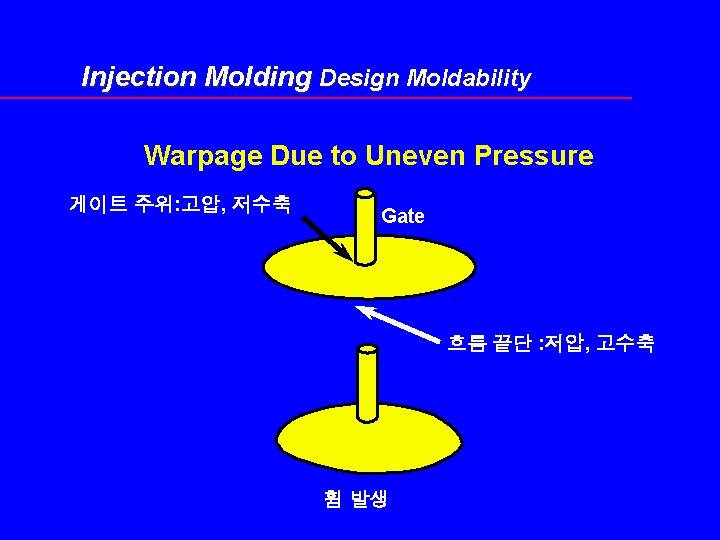 Injection Molding Design Moldability

Warpage Due to Uneven Pressure

게이트 주위:고압, 저수축

Gate

흐름 끝단 :저압, 고수축

휨 발생